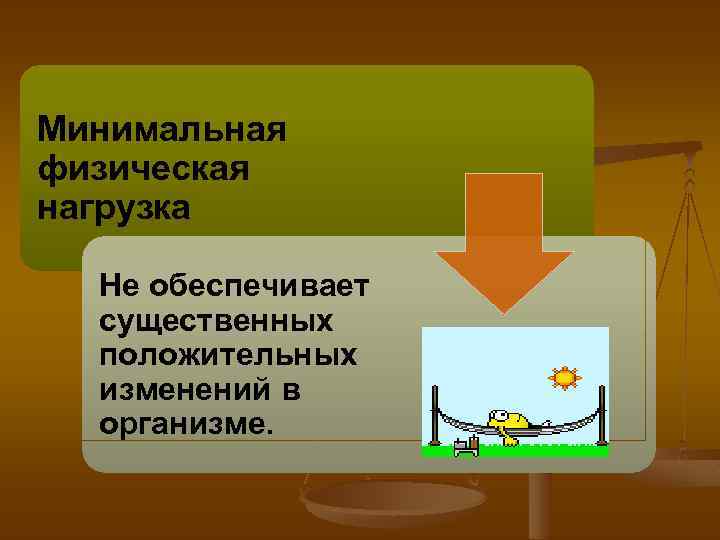 Минимальная физическая нагрузка

Не обеспечивает существенных положительных изменений в организме.